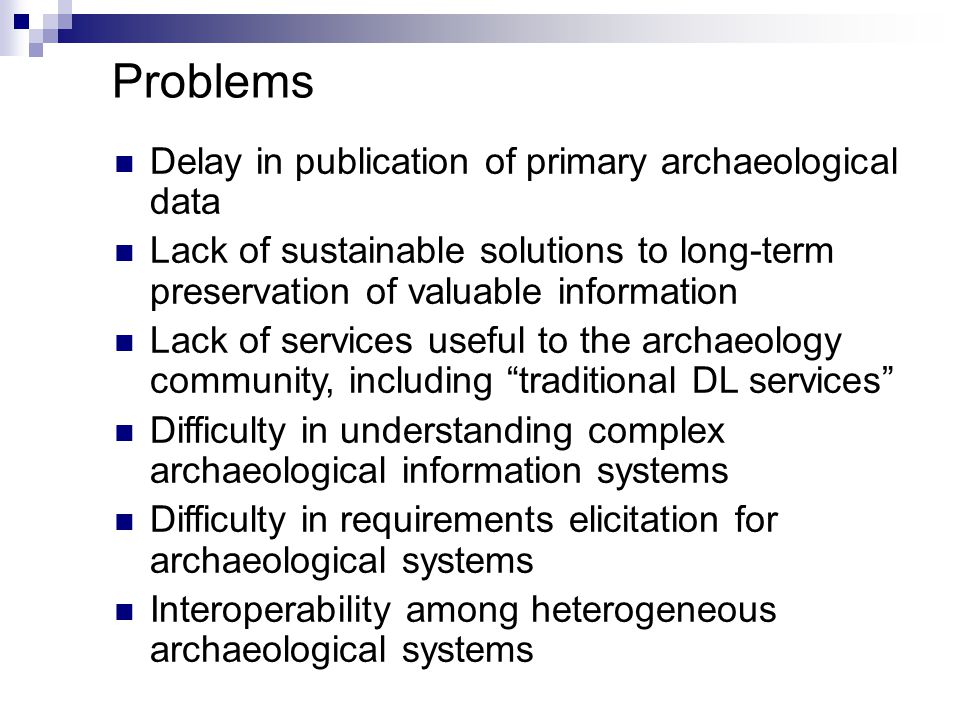 Problems

- Delay in publication of primary archaeological data
- Lack of sustainable solutions to long-term preservation of valuable information
- Lack of services useful to the archaeology community, including “traditional DL services”
- Difficulty in understanding complex archaeological information systems
- Difficulty in requirements elicitation for archaeological systems
- Interoperability among heterogeneous archaeological systems